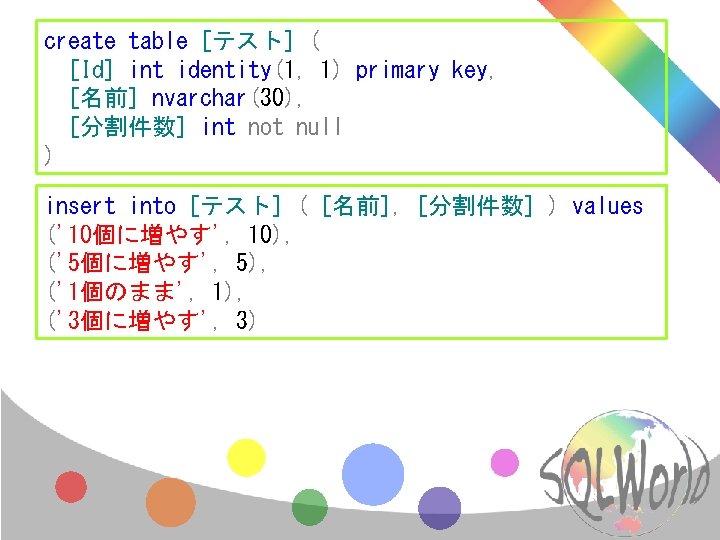 create table [テスト] (
  [Id] int identity(1, 1) primary key,
  [名前] nvarchar(30),
  [分割件数] int not null
)

insert into [テスト] ( [名前], [分割件数] ) values
('10個に増やす', 10),
('5個に増やす', 5),
('1個のまま', 1),
('3個に増やす', 3)

SQLWorld